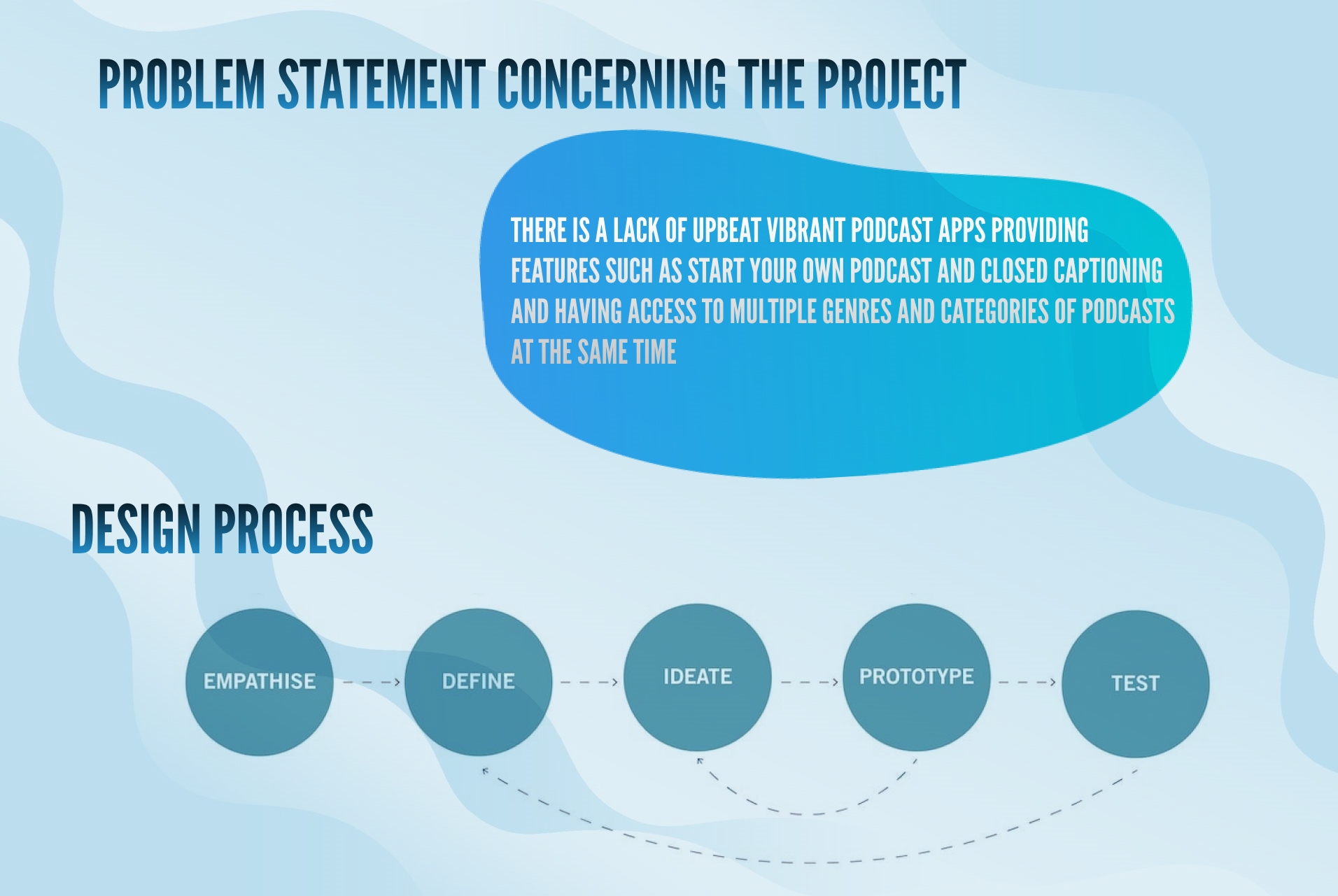 PROBLEM STATEMENT CONCERNING THE PROJECT

THERE IS A LACK OF UPBEAT VIBRANT PODCAST APPS PROVIDING FEATURES SUCH AS START YOUR OWN PODCAST AND CLOSED CAPTIONING AND HAVING ACCESS TO MULTIPLE GENRES AND CATEGORIES OF PODCASTS AT THE SAME TIME

DESIGN PROCESS

EMPATHISE

DEFINE

IDEATE

PROTOTYPE

TEST